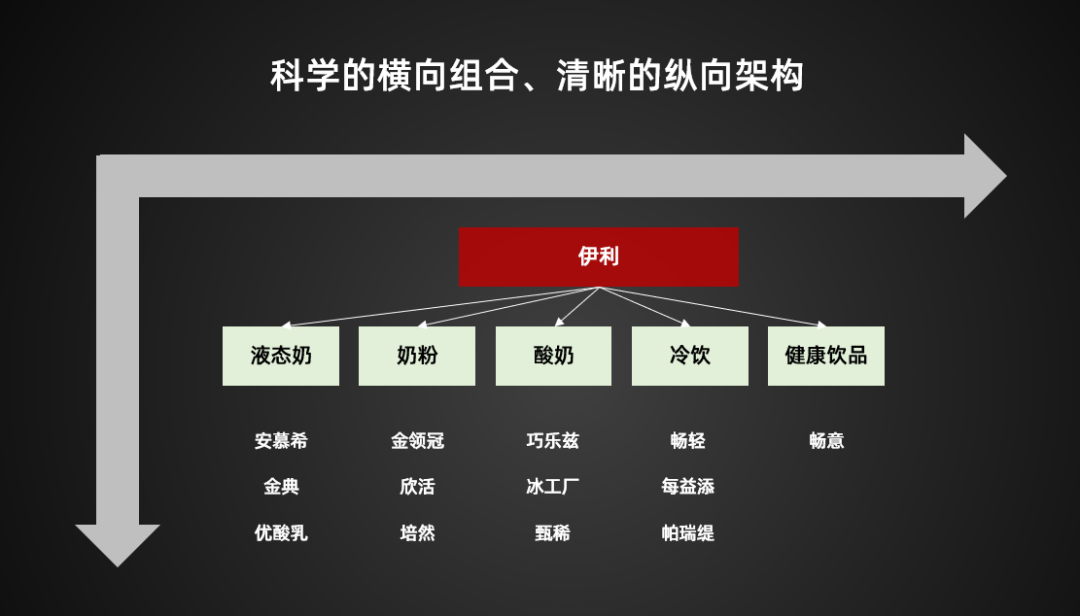 科学的横向组合、清晰的纵向架构

伊利

液态奶

奶粉

酸奶

冷饮

健康饮品

安慕希
金典
优酸乳

金领冠
欣活
培然

巧乐兹
冰工厂
甄稀

畅轻
每益添
帕瑞缇

畅意